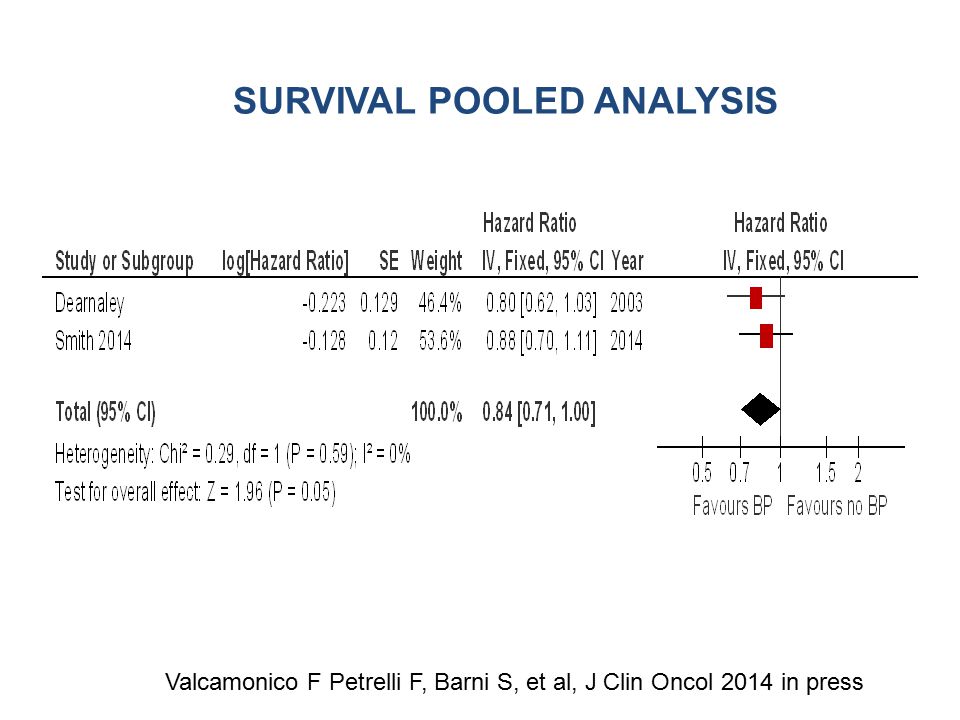 SURVIVAL POOLED ANALYSIS

| Study or Subgroup | log[Hazard Ratio] | SE | Weight | Hazard Ratio IV, Fixed, 95% CI | Year | Hazard Ratio IV, Fixed, 95% CI |
|---|---|---|---|---|---|---|
| Dearnaley | -0.223 | 0.129 | 46.4% | 0.80 [0.62, 1.03] | 2003 | |
| Smith 2014 | -0.128 | 0.12 | 53.6% | 0.88 [0.70, 1.11] | 2014 | |
| Total (95% CI) | | | 100.0% | 0.84 [0.71, 1.00] | | |

Heterogeneity: Chi² = 0.29, df = 1 (P = 0.59); I² = 0%
Test for overall effect: Z = 1.96 (P = 0.05)

0.5 0.7 1 1.5 2
Favours BP Favours no BP

Valcamonico F Petrelli F, Barni S, et al, J Clin Oncol 2014 in press